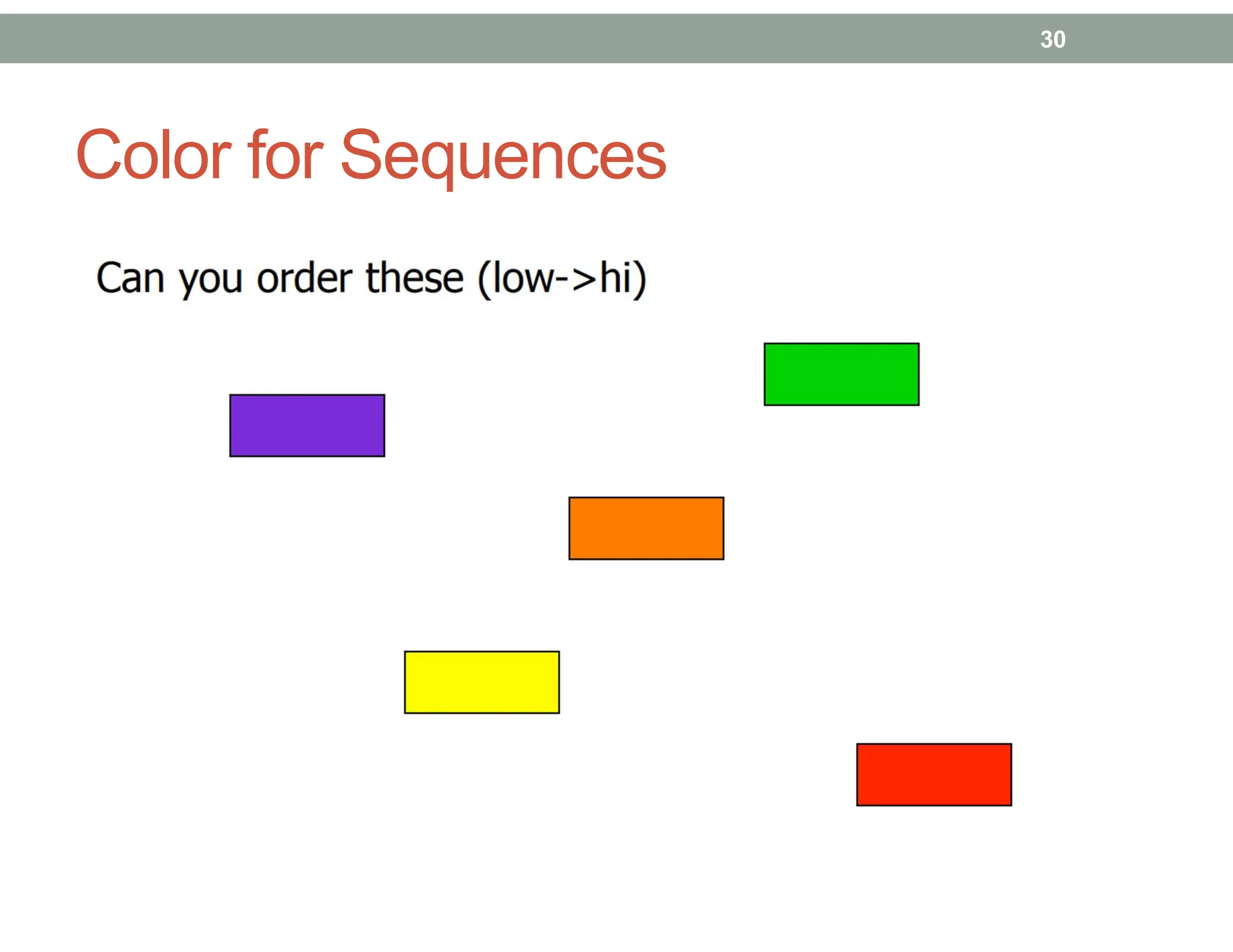 30

Color for Sequences

Can you order these (low->hi)